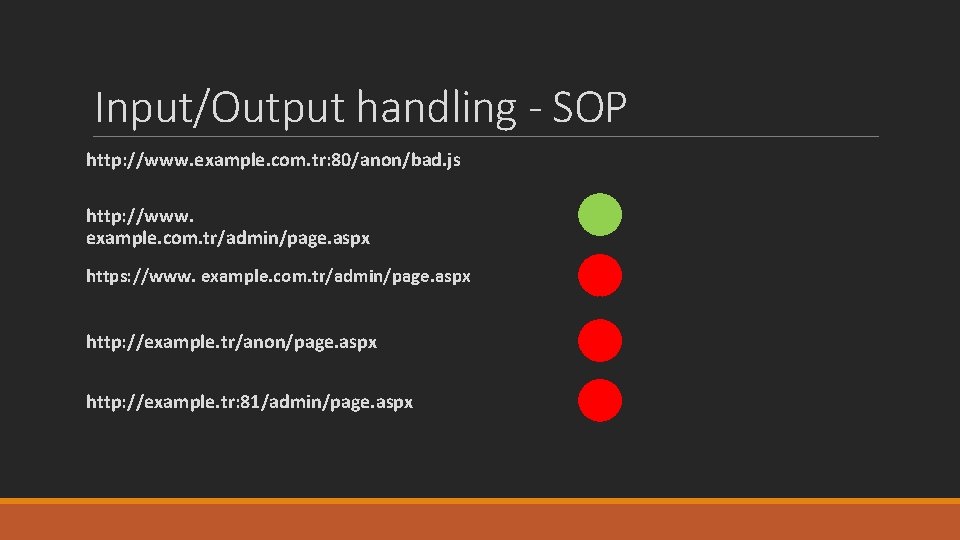 Input/Output handling - SOP

http://www.example.com.tr:80/anon/bad.js

http://www. example.com.tr/admin/page.aspx

https://www. example.com.tr/admin/page.aspx

http://example.tr/anon/page.aspx

http://example.tr:81/admin/page.aspx